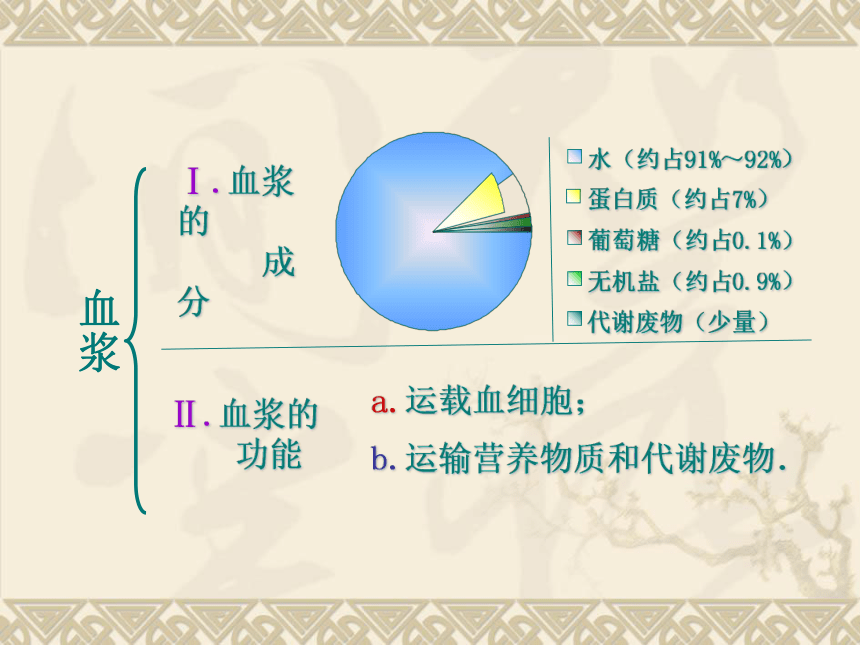 血浆

Ⅰ. 血浆的成分

水（约占91%～92%）
蛋白质（约占7%）
葡萄糖（约占0.1%）
无机盐（约占0.9%）
代谢废物（少量）

Ⅱ. 血浆的功能

a. 运载血细胞；
b. 运输营养物质和代谢废物.